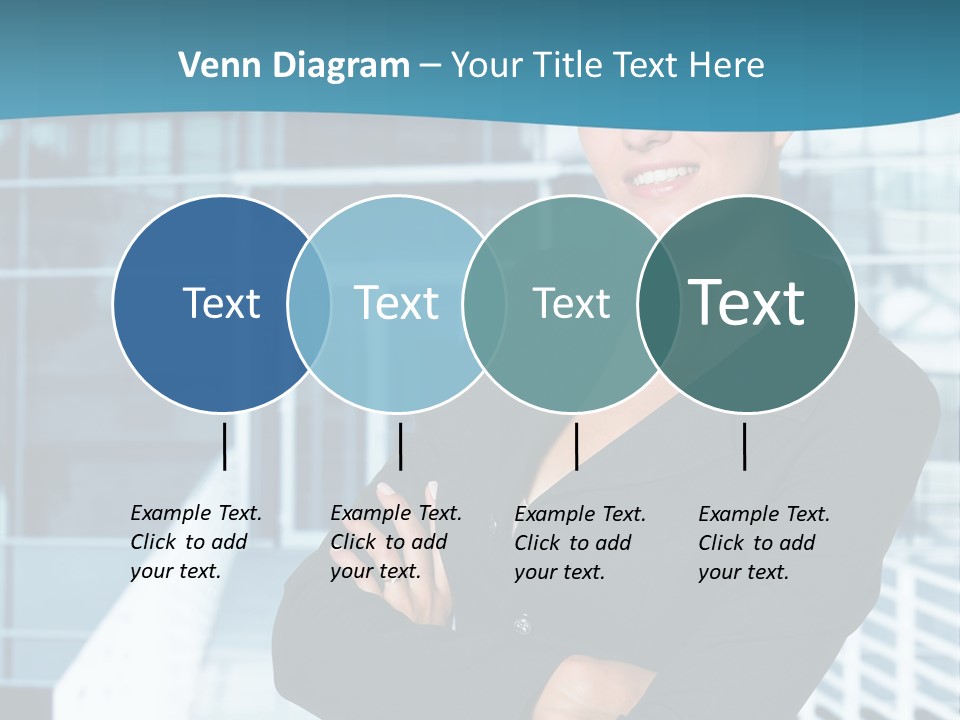 Venn Diagram – Your Title Text Here

Text

Text

Text

Text

Example Text. Click to add your text.

Example Text. Click to add your text.

Example Text. Click to add your text.

Example Text. Click to add your text.